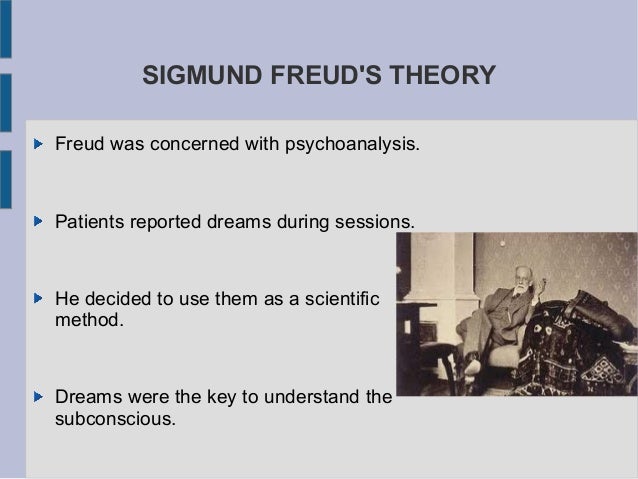 SIGMUND FREUD'S THEORY

Freud was concerned with psychoanalysis.

Patients reported dreams during sessions.

He decided to use them as a scientific method.

Dreams were the key to understand the subconscious.